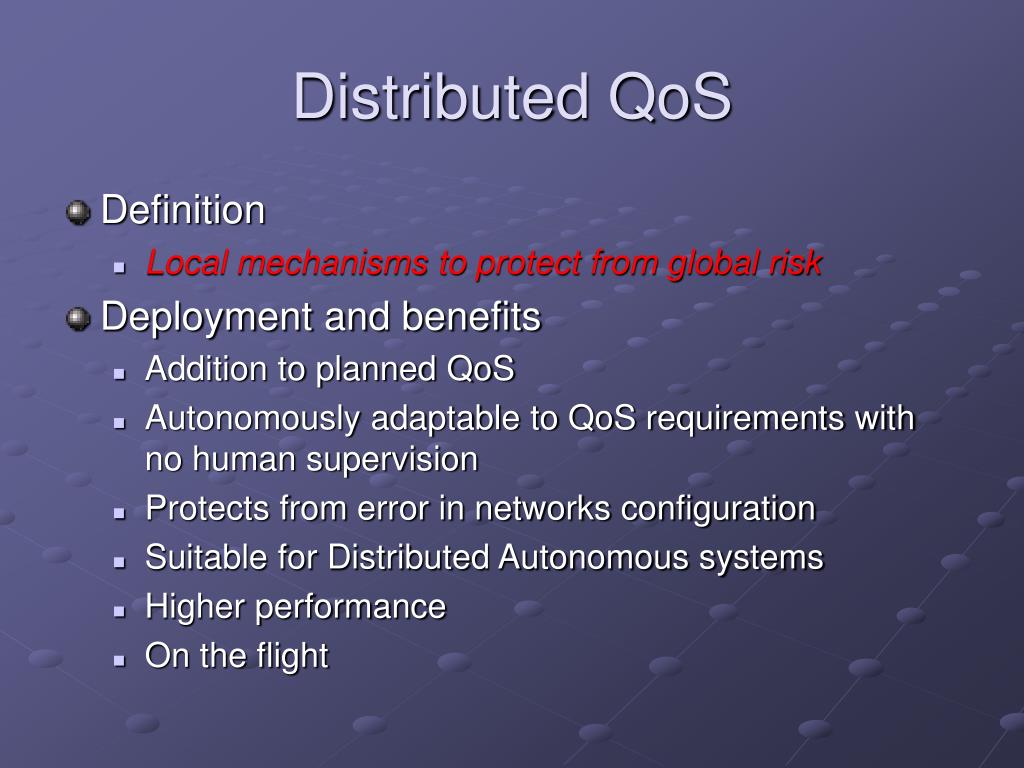 Distributed QoS

Definition

Local mechanisms to protect from global risk

Deployment and benefits

Addition to planned QoS

Autonomously adaptable to QoS requirements with no human supervision

Protects from error in networks configuration

Suitable for Distributed Autonomous systems

Higher performance

On the flight